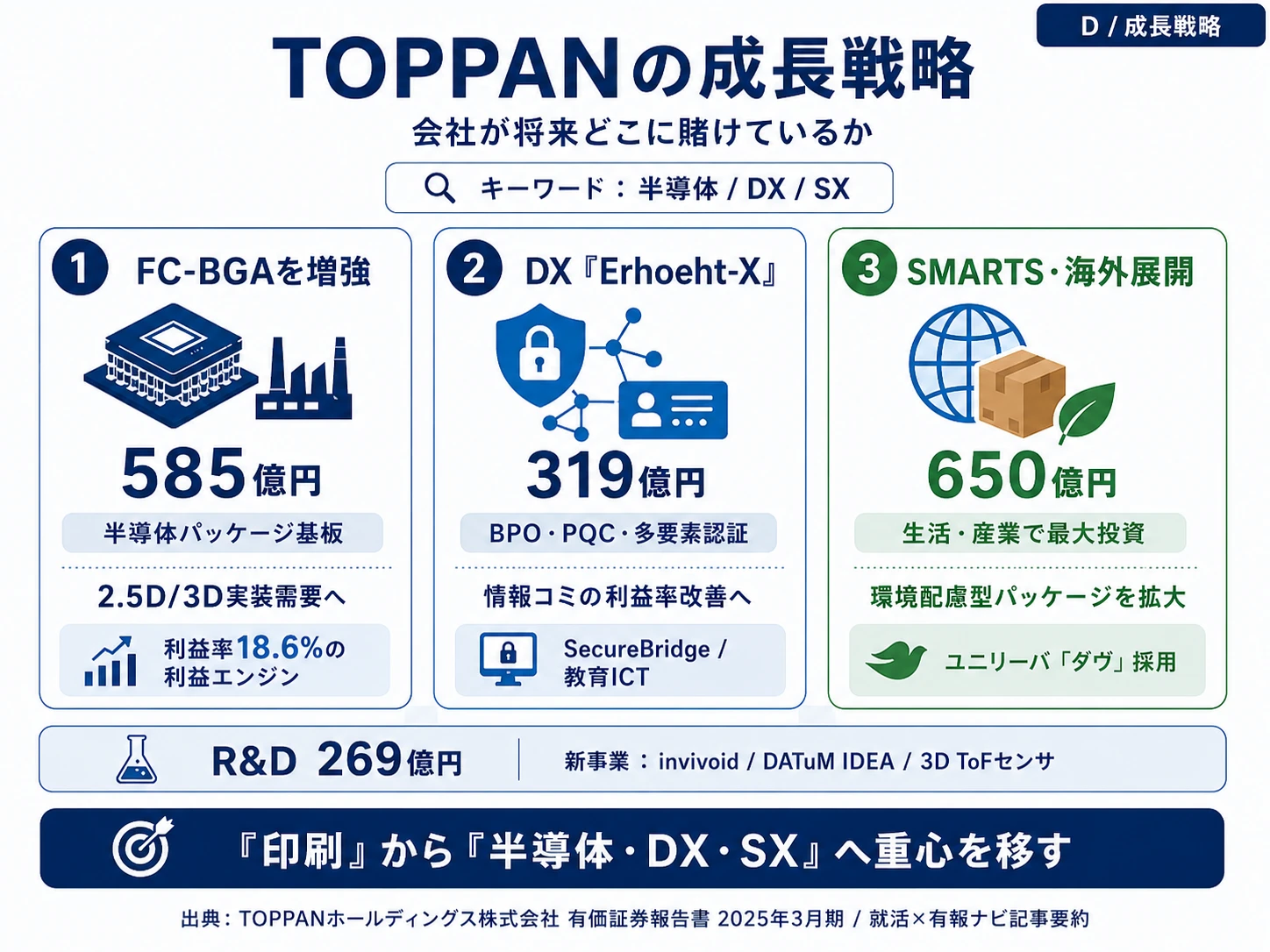 D / 成長戦略

TOPPANの成長戦略

会社が将来どこに賭けているか

キーワード：半導体 / DX / SX

1 FC-BGAを増強

585億円

半導体パッケージ基板

2.5D/3D実装需要へ

利益率18.6%の利益エンジン

2 DX『Erhoeht-X』

319億円

BPO・PQC・多要素認証

情報コミの利益率改善へ

SecureBridge / 教育ICT

3 SMARTS・海外展開

650億円

生活・産業で最大投資

環境配慮型パッケージを拡大

ユニリーバ「ダヴ」採用

R&D 269億円

新事業：invivoid / DATuM IDEA / 3D ToFセンサ

『印刷』から『半導体・DX・SX』へ重心を移す

出典：TOPPANホールディングス株式会社 有価証券報告書 2025年3月期 / 就活×有報ナビ記事要約